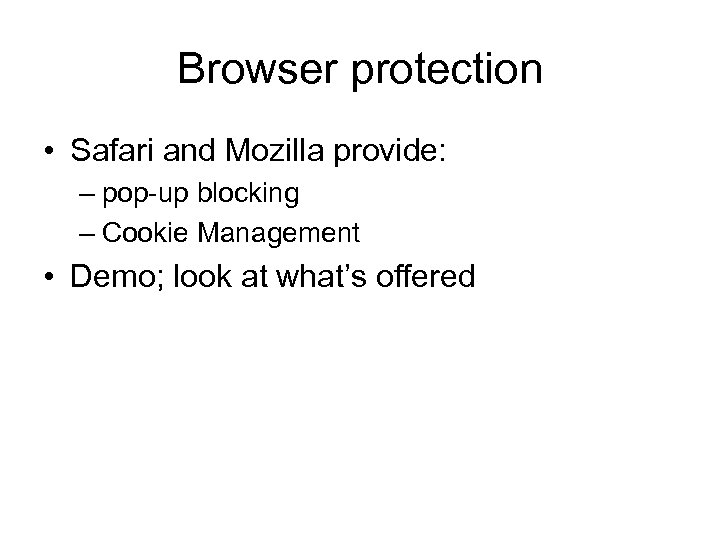 Browser protection

• Safari and Mozilla provide:
– pop-up blocking
– Cookie Management
• Demo; look at what’s offered